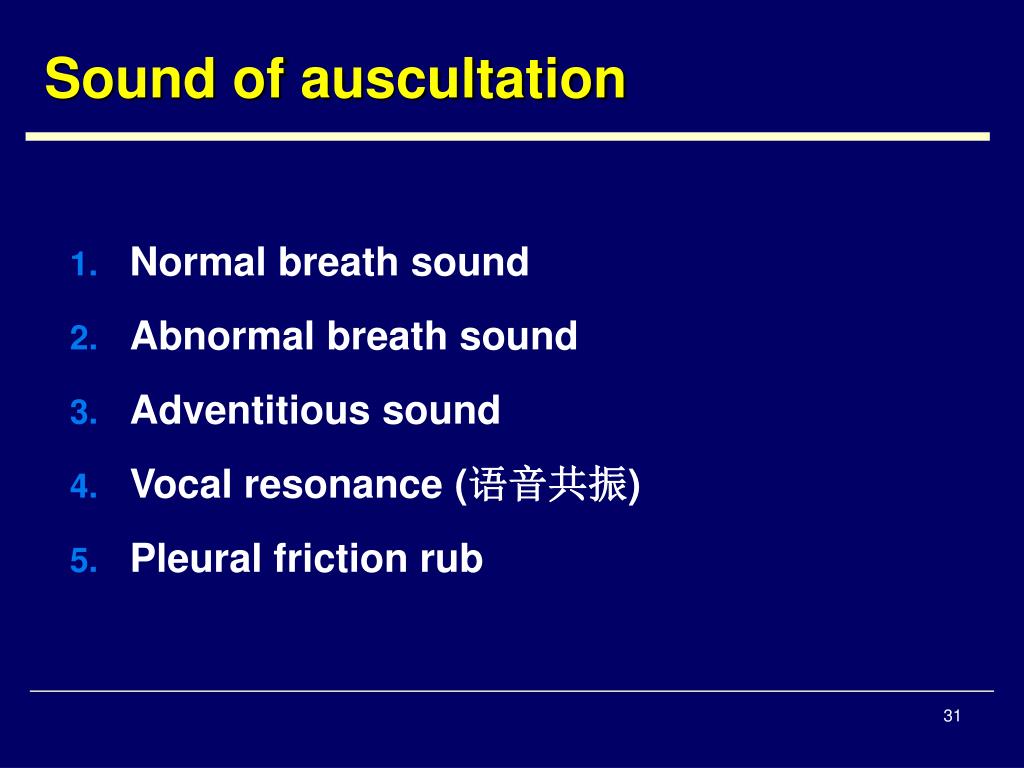 Sound of auscultation

1. Normal breath sound
2. Abnormal breath sound
3. Adventitious sound
4. Vocal resonance (语音共振)
5. Pleural friction rub

31